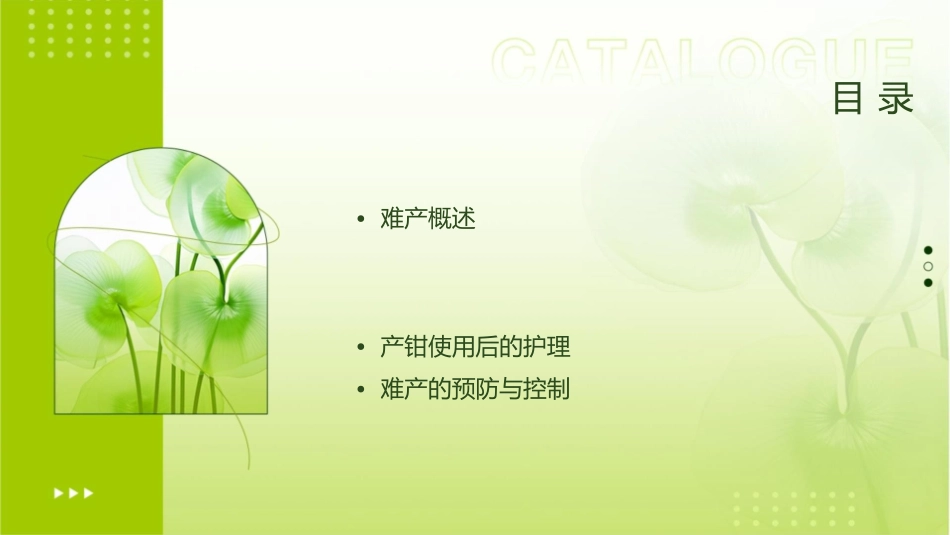 CATALOGUE
目录

• 难产概述

• 产钳使用后的护理
• 难产的预防与控制